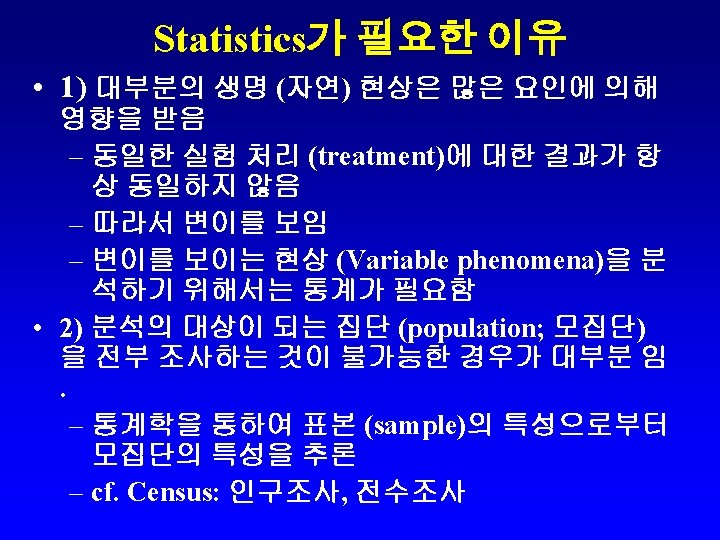 Statistics가 필요한 이유

• 1) 대부분의 생명 (자연) 현상은 많은 요인에 의해 영향을 받음

– 동일한 실험 처리 (treatment)에 대한 결과가 항상 동일하지 않음

– 따라서 변이를 보임

– 변이를 보이는 현상 (Variable phenomena)을 분석하기 위해서는 통계가 필요함

• 2) 분석의 대상이 되는 집단 (population; 모집단)을 전부 조사하는 것이 불가능한 경우가 대부분 임.

– 통계학을 통하여 표본 (sample)의 특성으로부터 모집단의 특성을 추론

– cf. Census: 인구조사, 전수조사